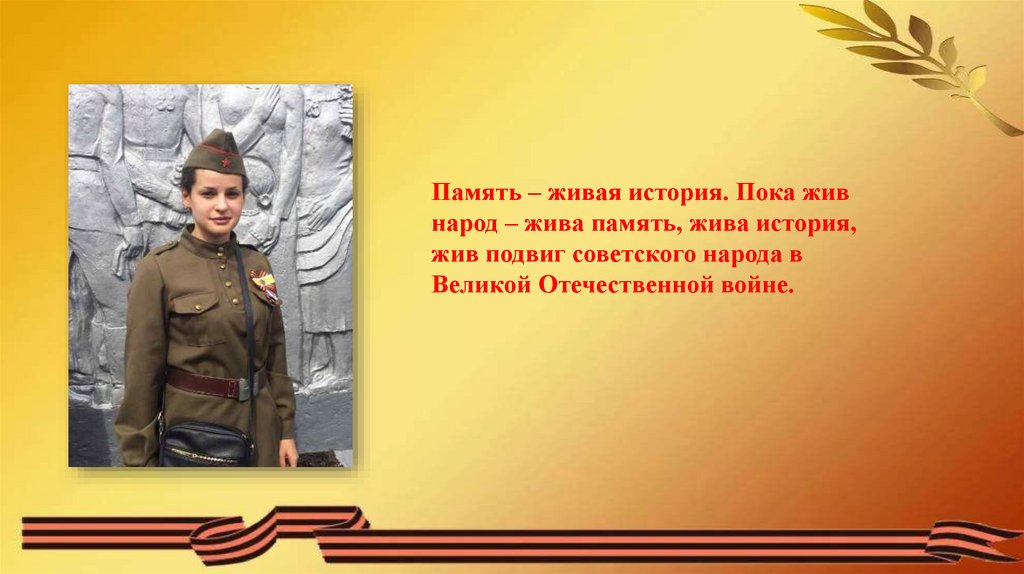 Память – живая история. Пока жив народ – жива память, жива история, жив подвиг советского народа в Великой Отечественной войне.